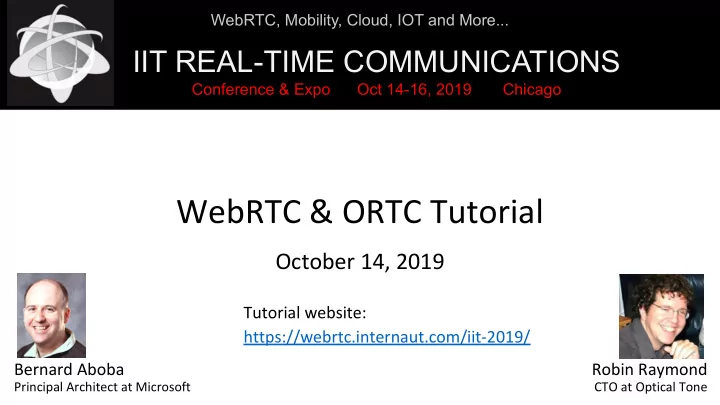 WebRTC, Mobility, Cloud, IOT and More...

IIT REAL-TIME COMMUNICATIONS

Conference & Expo Oct 14-16, 2019 Chicago

WebRTC & ORTC Tutorial

October 14, 2019

Tutorial website:
https://webrtc.internaut.com/iit-2019/

Bernard Aboba
Principal Architect at Microsoft

Robin Raymond
CTO at Optical Tone